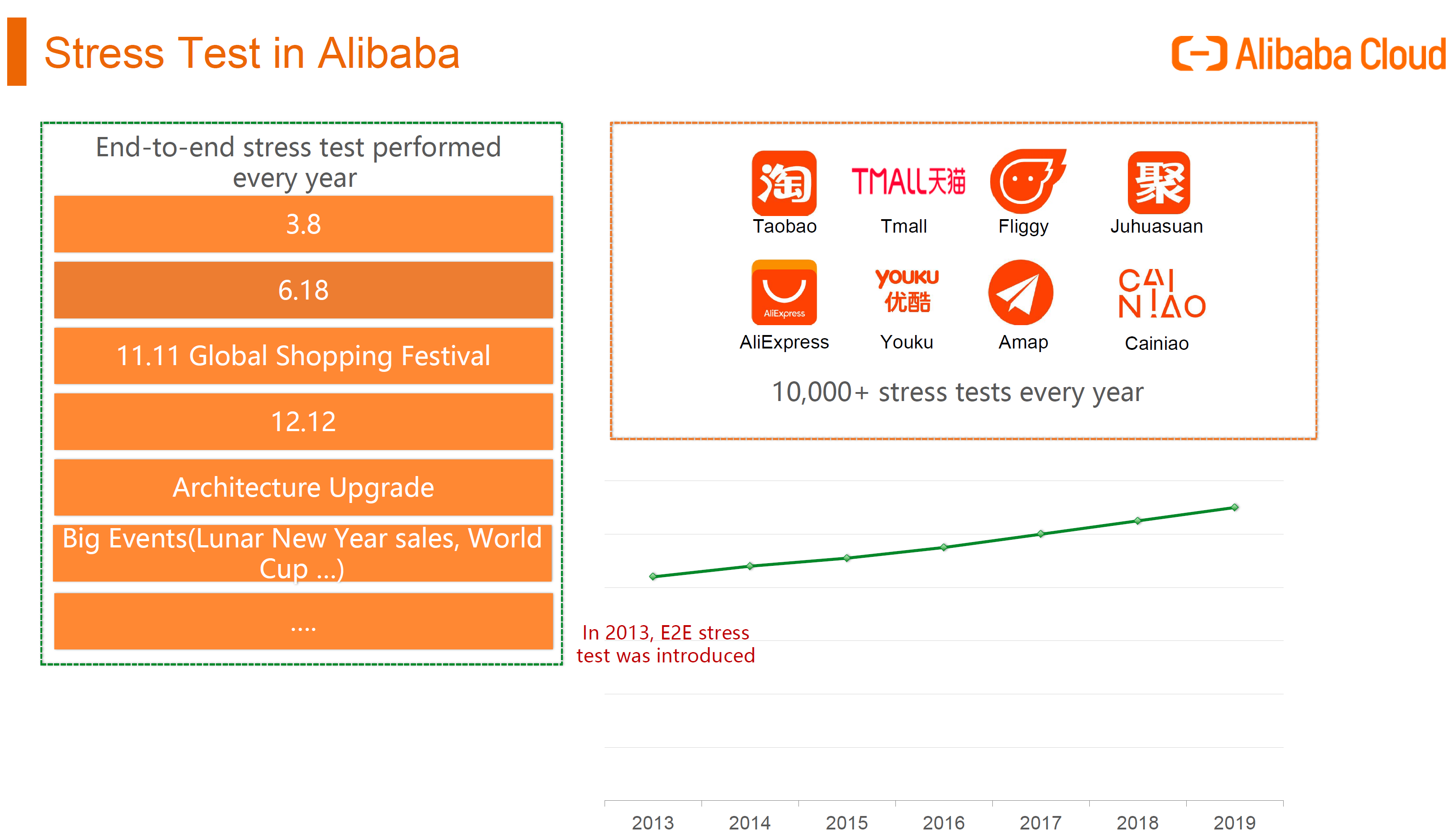 Stress Test in Alibaba

Alibaba Cloud

End-to-end stress test performed every year

3.8

6.18

11.11 Global Shopping Festival

12.12

Architecture Upgrade

Big Events(Lunar New Year sales, World Cup ...)

....

淘

Taobao

TMALL天猫

Tmall

Fliggy

聚

Juhuasuan

AliExpress

AliExpress

YOUKU 优酷

Youku

Amap

CAI NIAO

Cainiao

10,000+ stress tests every year

In 2013, E2E stress test was introduced

2013 2014 2015 2016 2017 2018 2019